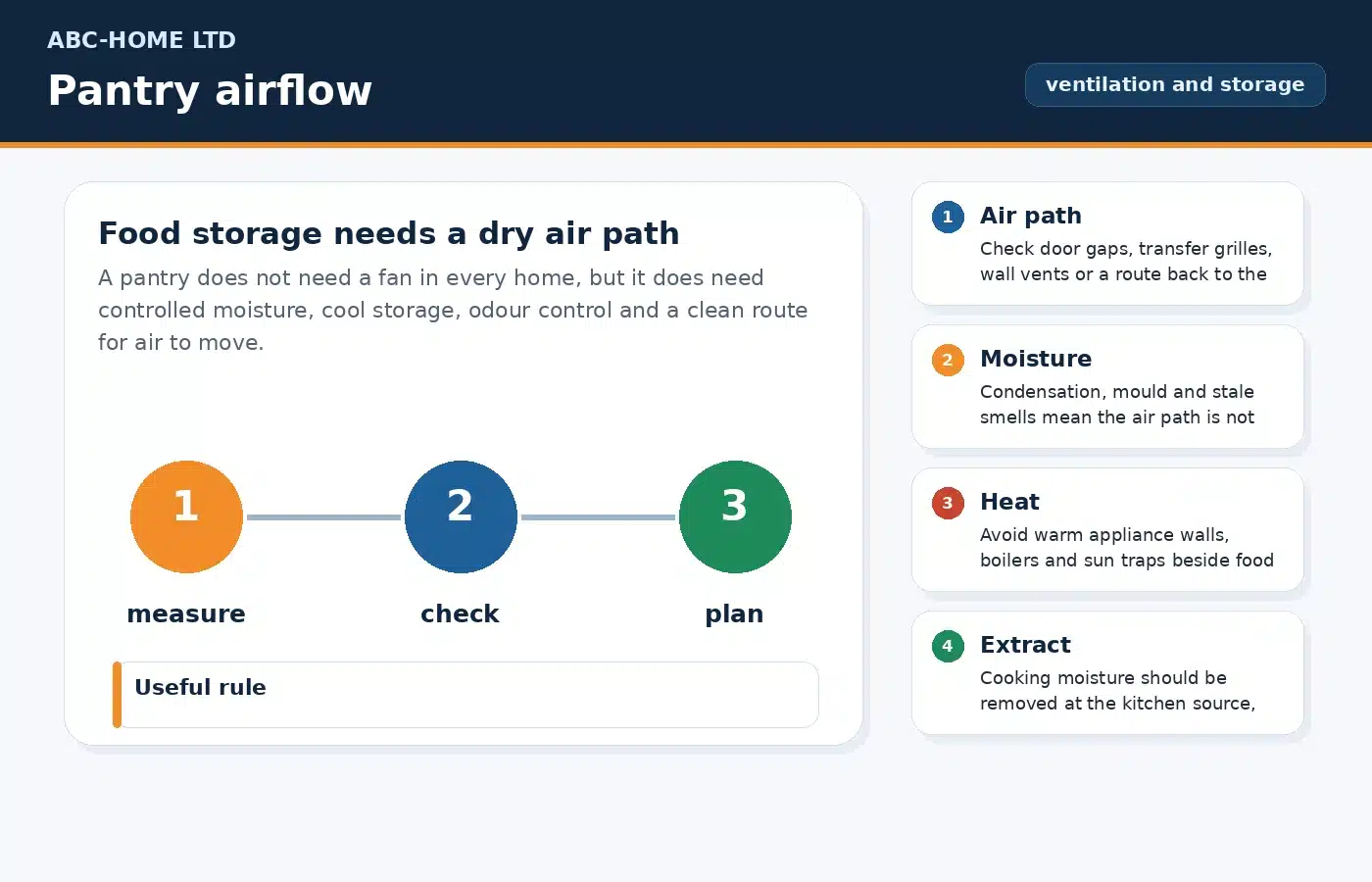 ABC-HOME LTD

Pantry airflow

ventilation and storage

Food storage needs a dry air path

A pantry does not need a fan in every home, but it does need controlled moisture, cool storage, odour control and a clean route for air to move.

1
measure

2
check

3
plan

Useful rule

1 Air path
Check door gaps, transfer grilles, wall vents or a route back to the

2 Moisture
Condensation, mould and stale smells mean the air path is not

3 Heat
Avoid warm appliance walls, boilers and sun traps beside food

4 Extract
Cooking moisture should be removed at the kitchen source,